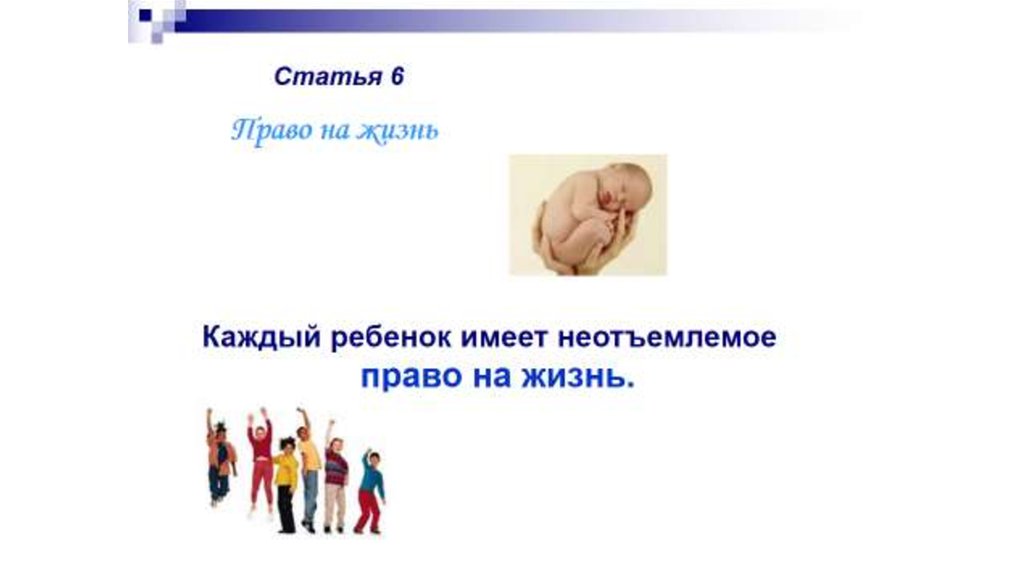 Статья 6

Право на жизнь

Каждый ребенок имеет неотъемлемое право на жизнь.